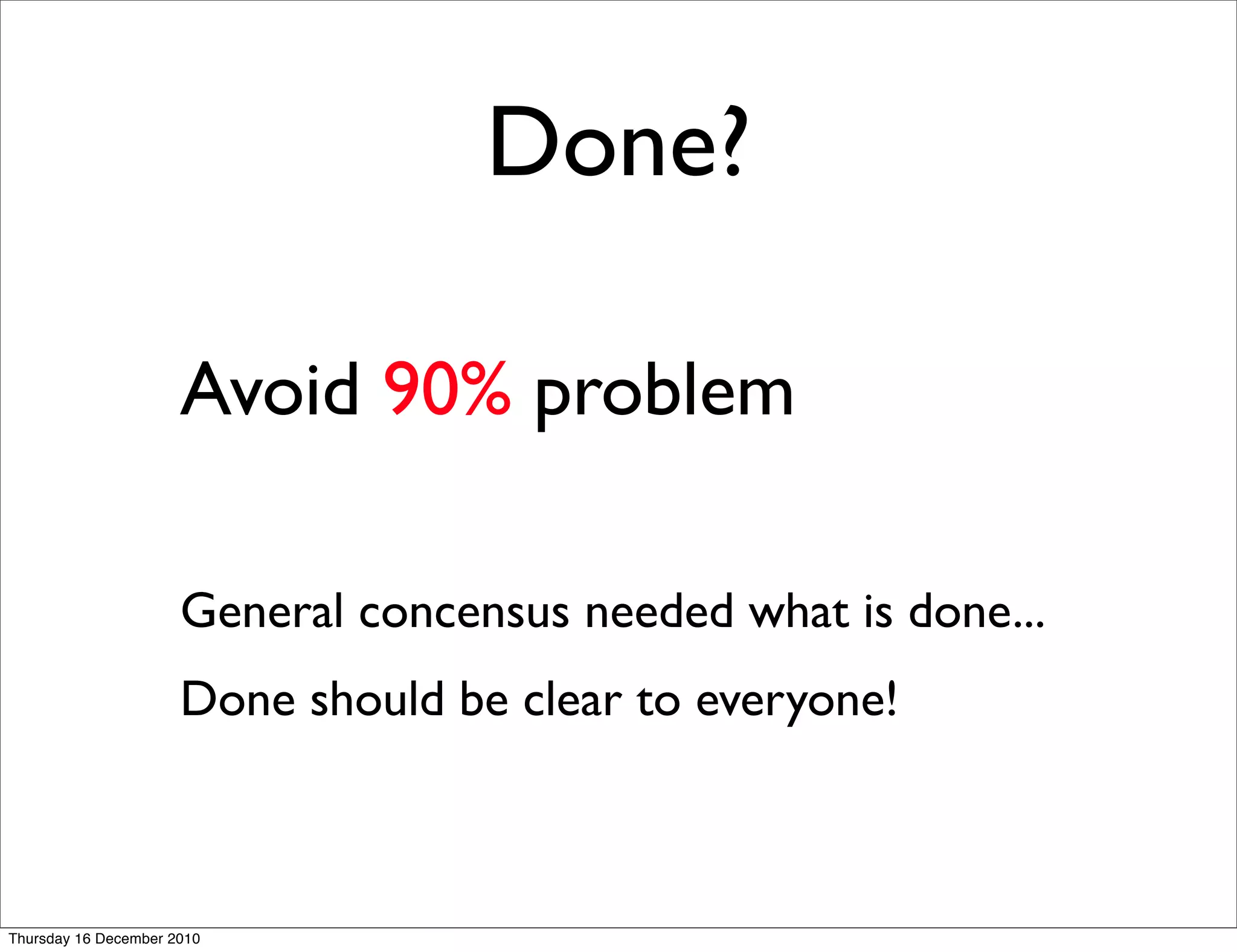 Done?

Avoid 90% problem

General concensus needed what is done...

Done should be clear to everyone!

Thursday 16 December 2010